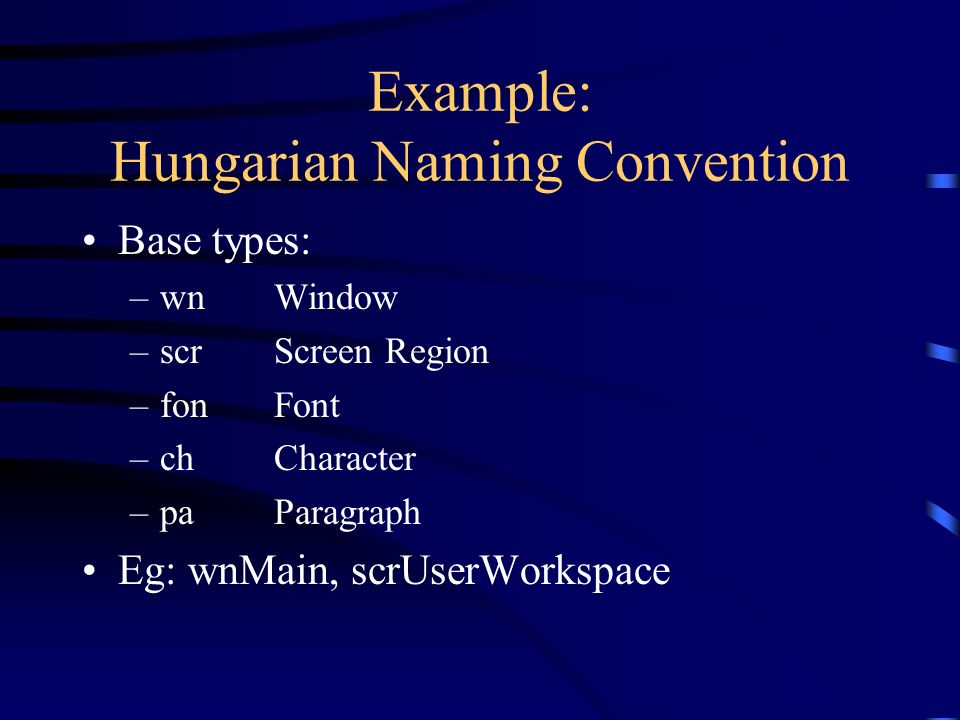 Example:
Hungarian Naming Convention

• Base types:
– wn Window
– scr Screen Region
– fon Font
– ch Character
– pa Paragraph
• Eg: wnMain, scrUserWorkspace